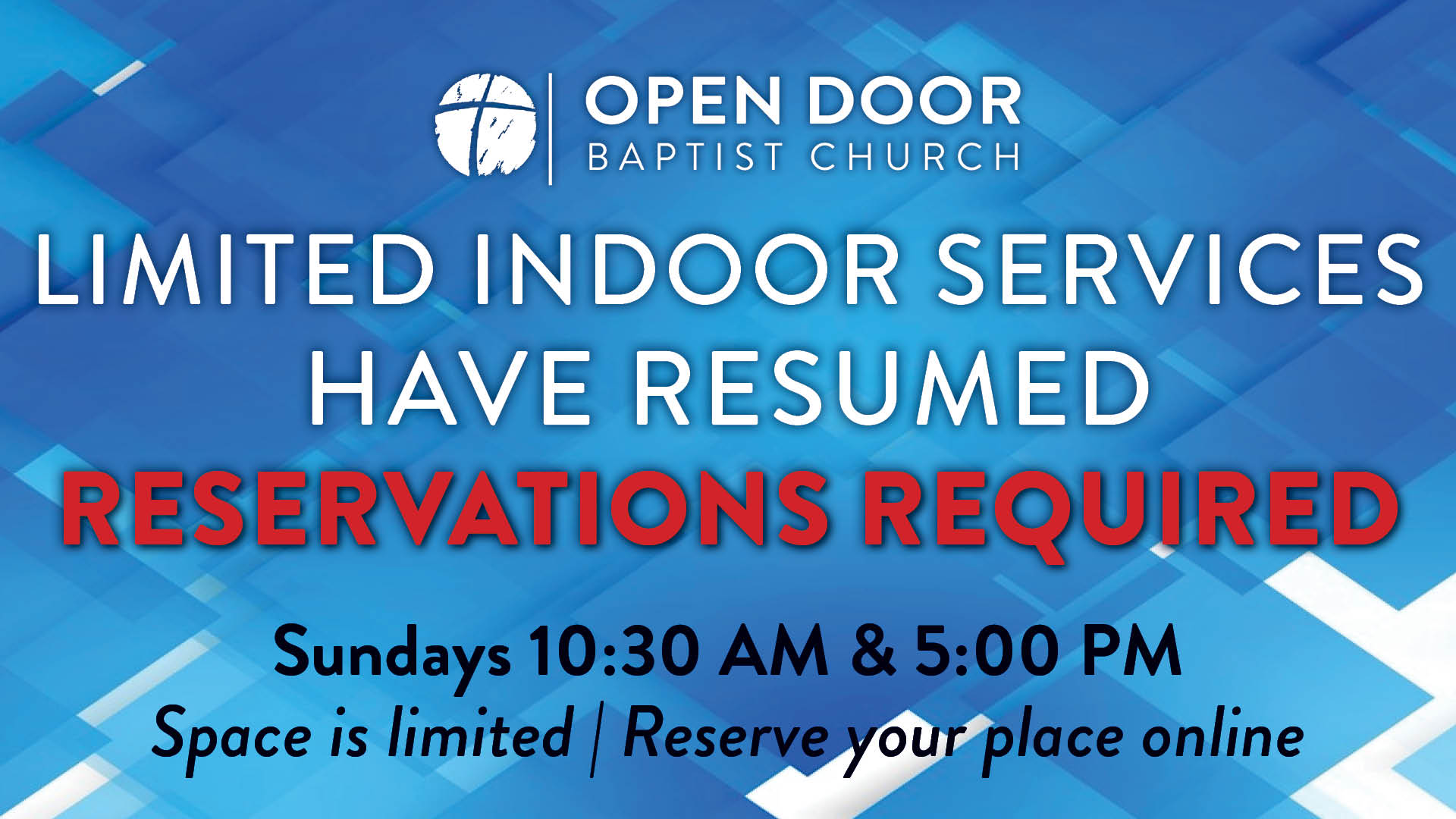 OPEN DOOR
BAPTIST CHURCH

LIMITED INDOOR SERVICES HAVE RESUMED

RESERVATIONS REQUIRED

Sundays 10:30 AM & 5:00 PM

Space is limited | Reserve your place online